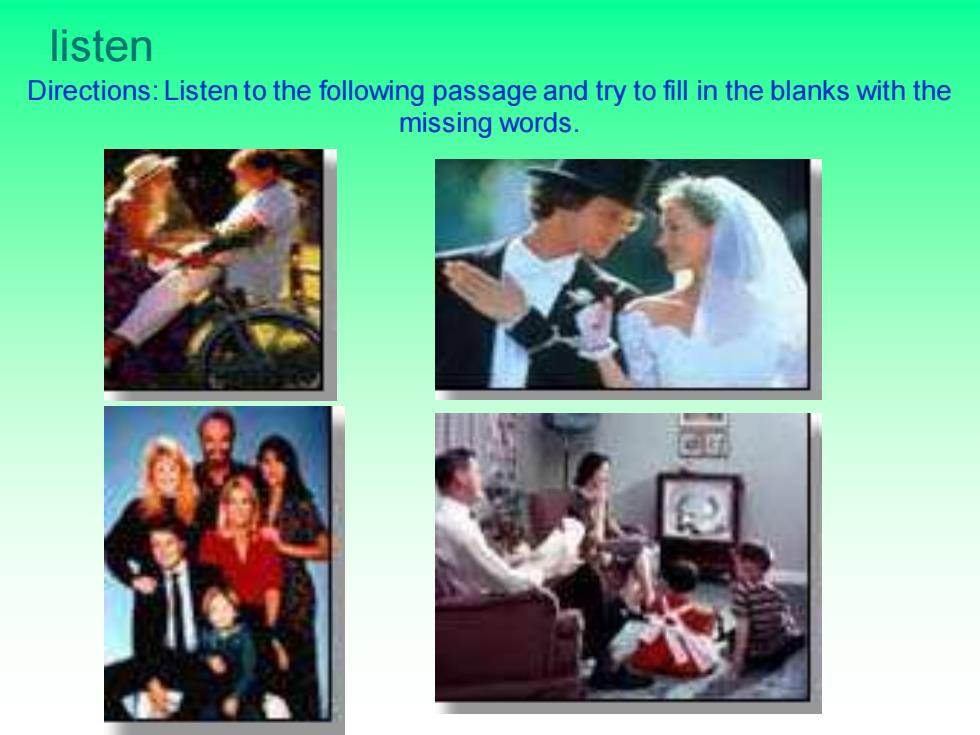 listen

Directions: Listen to the following passage and try to fill in the blanks with the missing words.